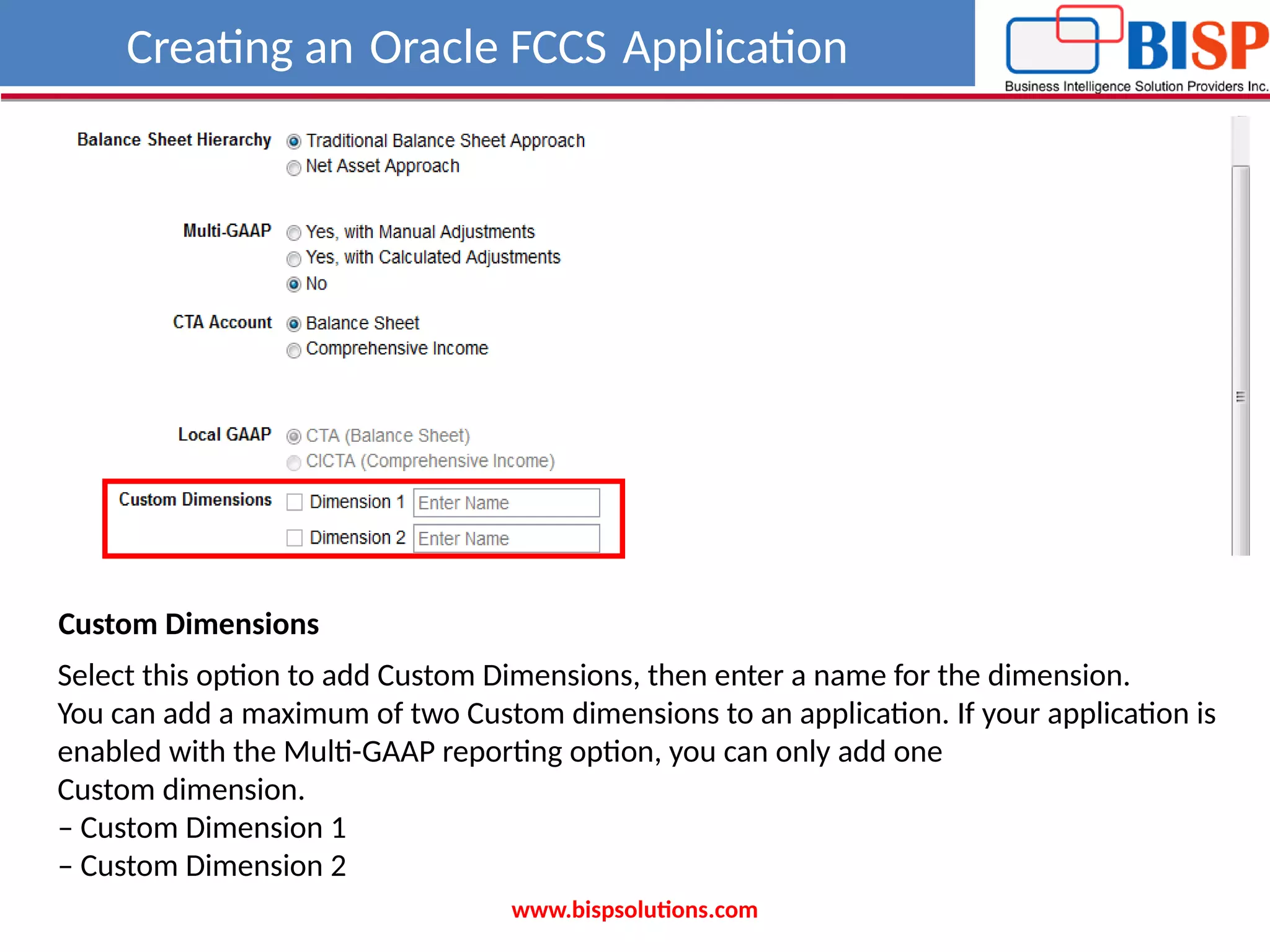 Creating an Oracle FCCS Application

BISP
Business Intelligence Solution Providers Inc.

Balance Sheet Hierarchy
Traditional Balance Sheet Approach
Net Asset Approach

Multi-GAAP
Yes, with Manual Adjustments
Yes, with Calculated Adjustments
No

CTA Account
Balance Sheet
Comprehensive Income

Local GAAP
CTA (Balance Sheet)
CICTA (Comprehensive Income)

Custom Dimensions
Dimension 1 Enter Name
Dimension 2 Enter Name

Custom Dimensions

Select this option to add Custom Dimensions, then enter a name for the dimension. You can add a maximum of two Custom dimensions to an application. If your application is enabled with the Multi-GAAP reporting option, you can only add one Custom dimension.
– Custom Dimension 1
– Custom Dimension 2

www.bispsolutions.com